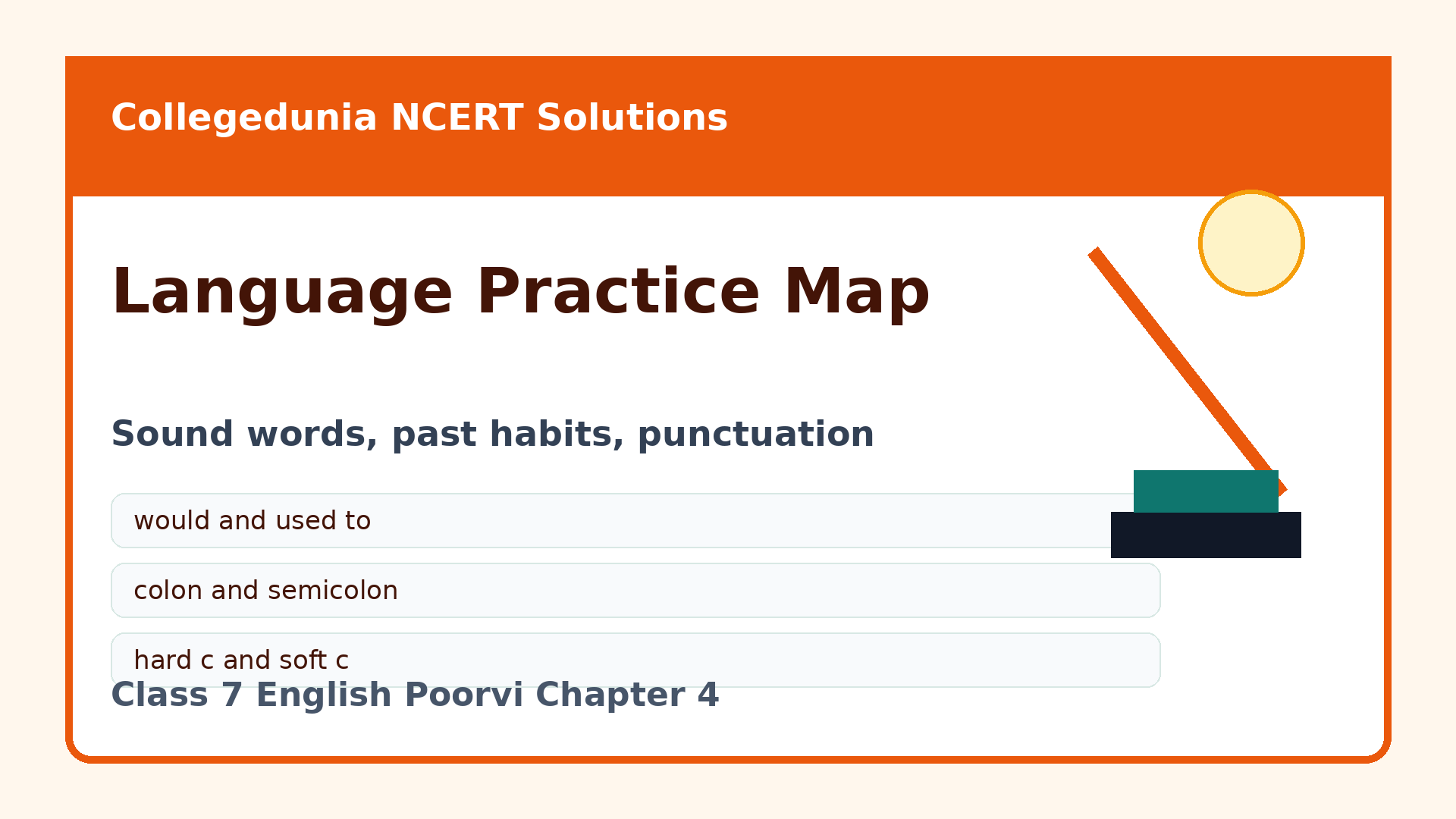 Collegedunia NCERT Solutions

Language Practice Map

Sound words, past habits, punctuation

would and used to

colon and semicolon

hard c and soft c

Class 7 English Poorvi Chapter 4